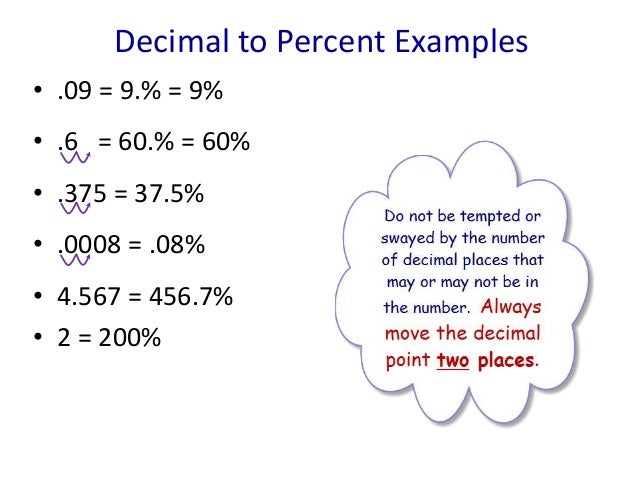 Decimal to Percent Examples

• .09 = 9.% = 9%
• .6 = 60.% = 60%
• .375 = 37.5%
• .0008 = .08%
• 4.567 = 456.7%
• 2 = 200%

Do not be tempted or swayed by the number of decimal places that may or may not be in the number. Always move the decimal point two places.